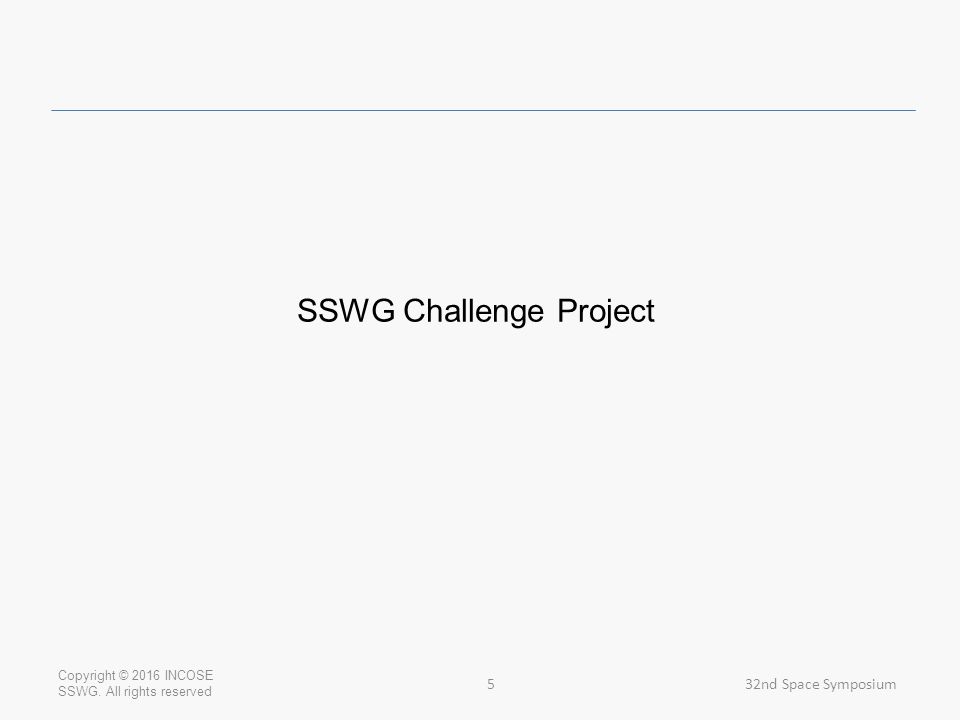 SSWG Challenge Project

Copyright © 2016 INCOSE SSWG. All rights reserved

5

32nd Space Symposium